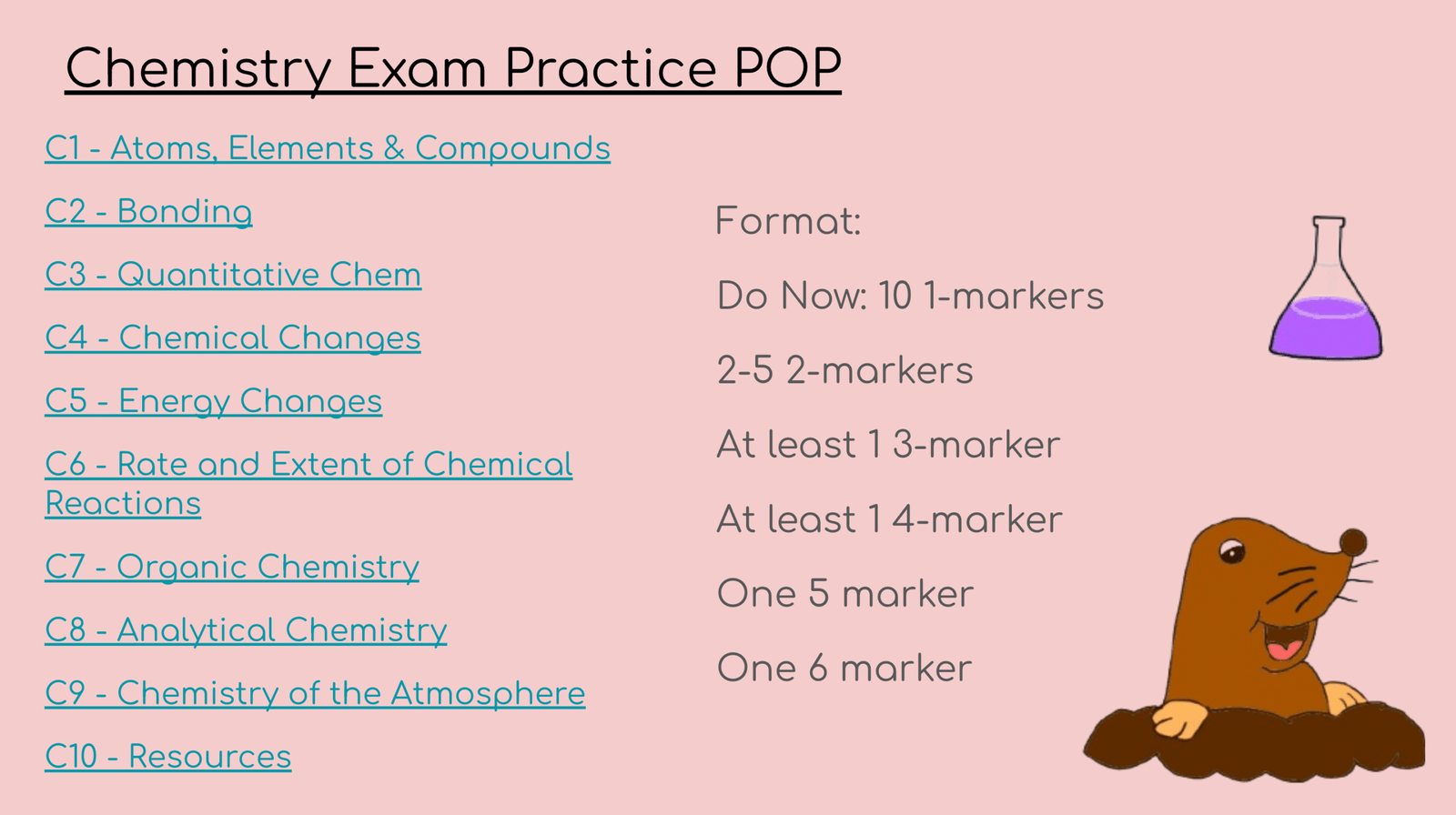 Chemistry Exam Practice POP

C1 - Atoms, Elements & Compounds

C2 - Bonding

C3 - Quantitative Chem

C4 - Chemical Changes

C5 - Energy Changes

C6 - Rate and Extent of Chemical Reactions

C7 - Organic Chemistry

C8 - Analytical Chemistry

C9 - Chemistry of the Atmosphere

C10 - Resources

Format:

Do Now: 10 1-markers

2-5 2-markers

At least 1 3-marker

At least 1 4-marker

One 5 marker

One 6 marker